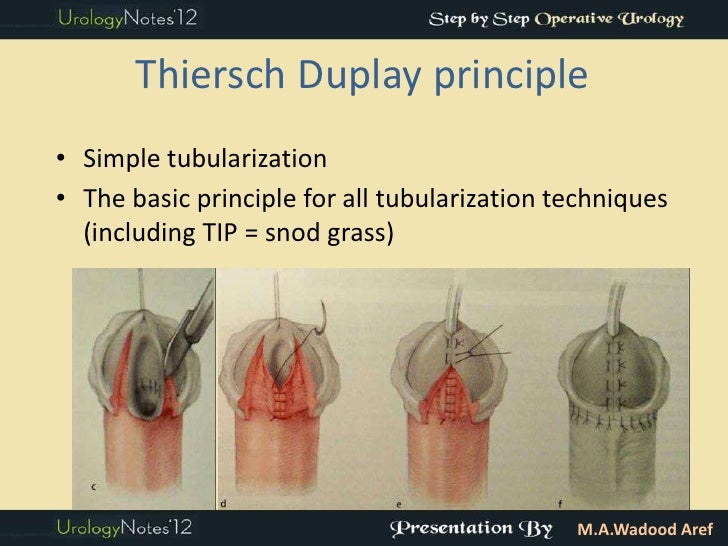 UrologyNotes'12

Step by Step Operative Urology

Thiersch Duplay principle

• Simple tubularization
• The basic principle for all tubularization techniques (including TIP = snod grass)

c

d

e

f

UrologyNotes'12

Presentation By M.A.Wadood Aref